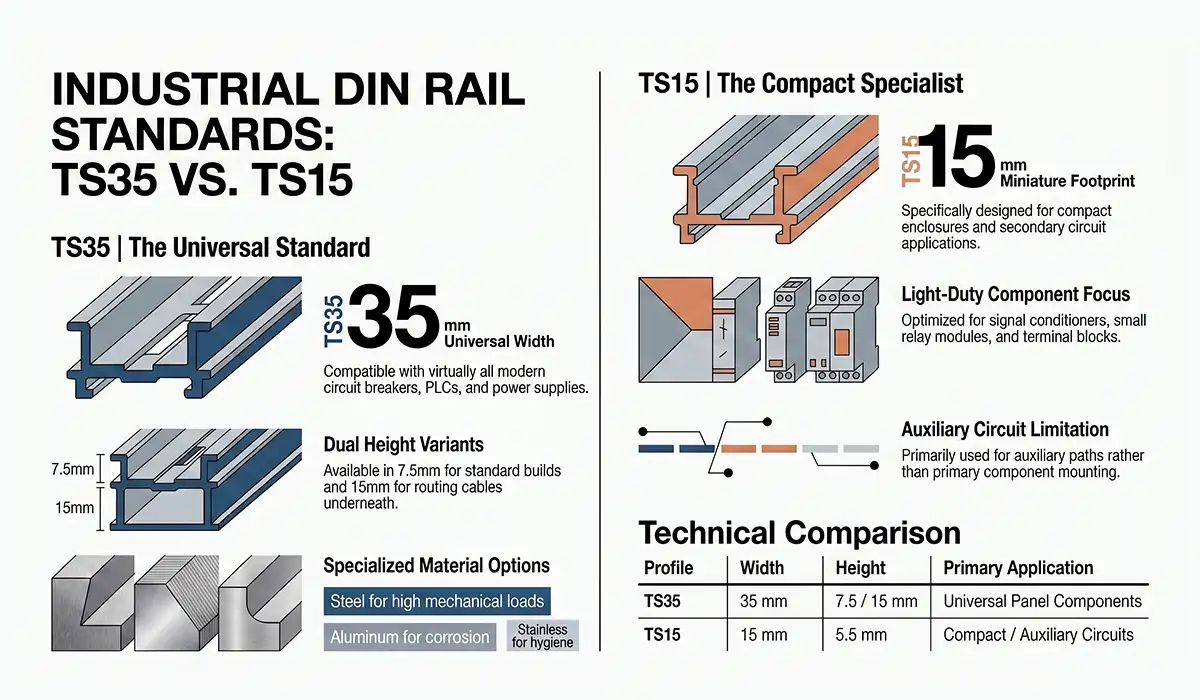 INDUSTRIAL DIN RAIL STANDARDS: TS35 VS. TS15

TS35 | The Universal Standard

TS35 35 mm Universal Width

Compatible with virtually all modern circuit breakers, PLCs, and power supplies.

7.5mm
15mm

Dual Height Variants

Available in 7.5mm for standard builds and 15mm for routing cables underneath.

Specialized Material Options

Steel for high mechanical loads

Aluminum for corrosion

Stainless for hygiene

TS15 | The Compact Specialist

TS15 15 mm Miniature Footprint

Specifically designed for compact enclosures and secondary circuit applications.

Light-Duty Component Focus

Optimized for signal conditioners, small relay modules, and terminal blocks.

Auxiliary Circuit Limitation

Primarily used for auxiliary paths rather than primary component mounting.

Technical Comparison

| Profile | Width | Height | Primary Application |
|---|---|---|---|
| TS35 | 35 mm | 7.5 / 15 mm | Universal Panel Components |
| TS15 | 15 mm | 5.5 mm | Compact / Auxiliary Circuits |